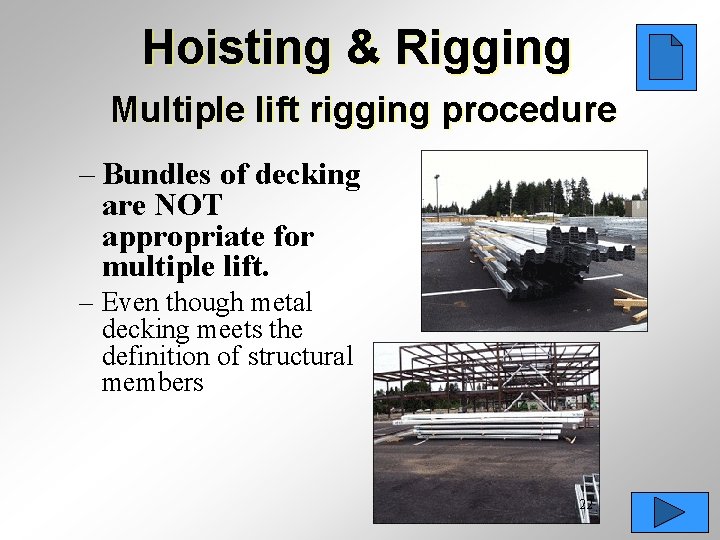 Hoisting & Rigging

Multiple lift rigging procedure

– Bundles of decking are NOT appropriate for multiple lift.

– Even though metal decking meets the definition of structural members

22